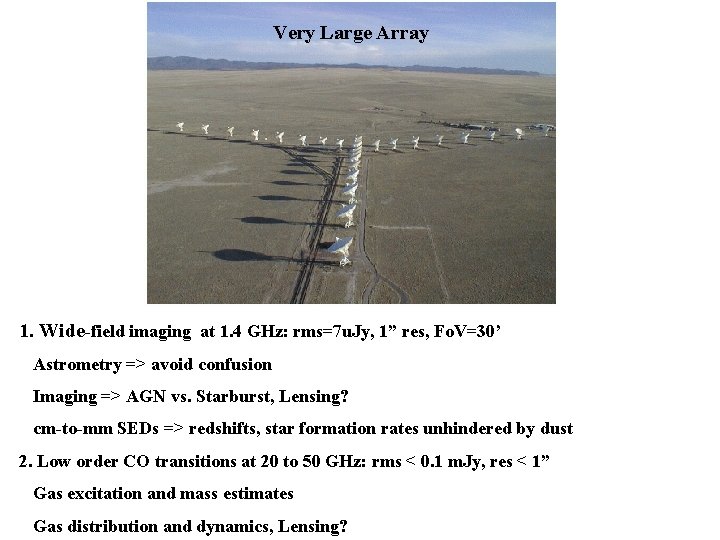 Very Large Array

1. Wide-field imaging at 1.4 GHz: rms=7uJy, 1” res, FoV=30’

Astrometry => avoid confusion

Imaging => AGN vs. Starburst, Lensing?

cm-to-mm SEDs => redshifts, star formation rates unhindered by dust

2. Low order CO transitions at 20 to 50 GHz: rms < 0.1 mJy, res < 1”

Gas excitation and mass estimates

Gas distribution and dynamics, Lensing?